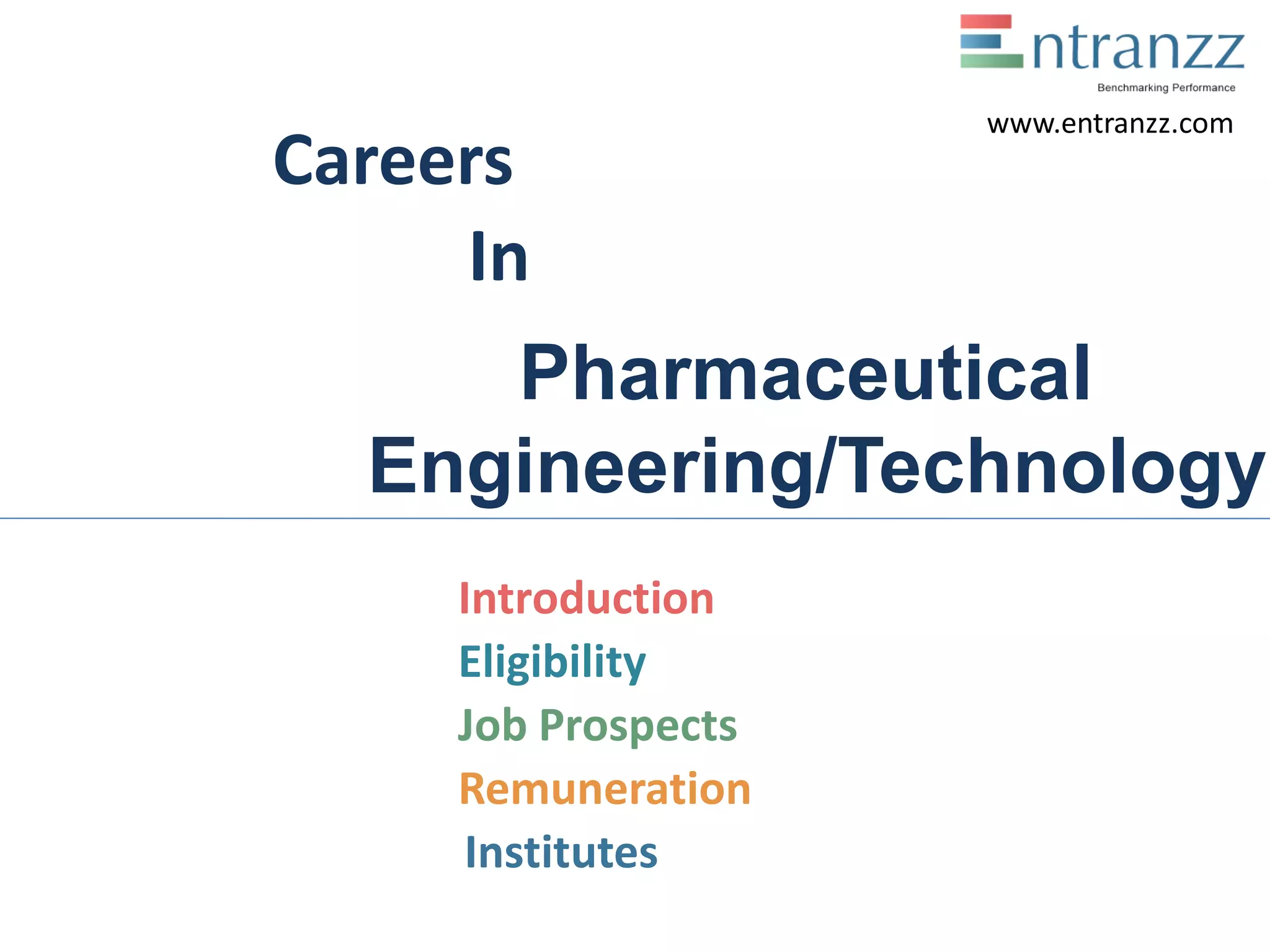 Entranzz
Benchmarking Performance
www.entranzz.com

Careers

In

Pharmaceutical Engineering/Technology

Introduction
Eligibility
Job Prospects
Remuneration
Institutes